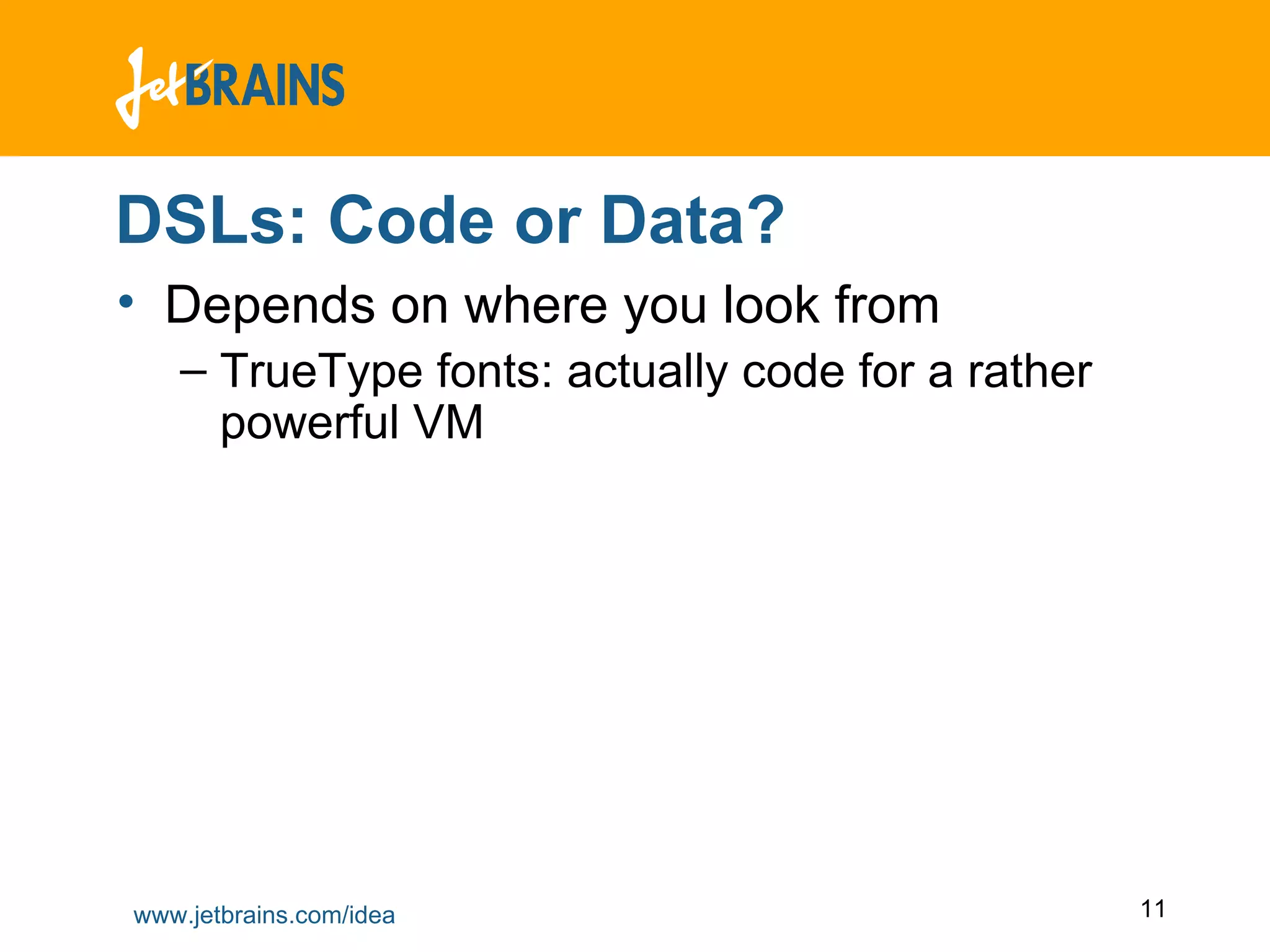 JetBRAINS

DSLs: Code or Data?

• Depends on where you look from
– TrueType fonts: actually code for a rather powerful VM

www.jetbrains.com/idea

11